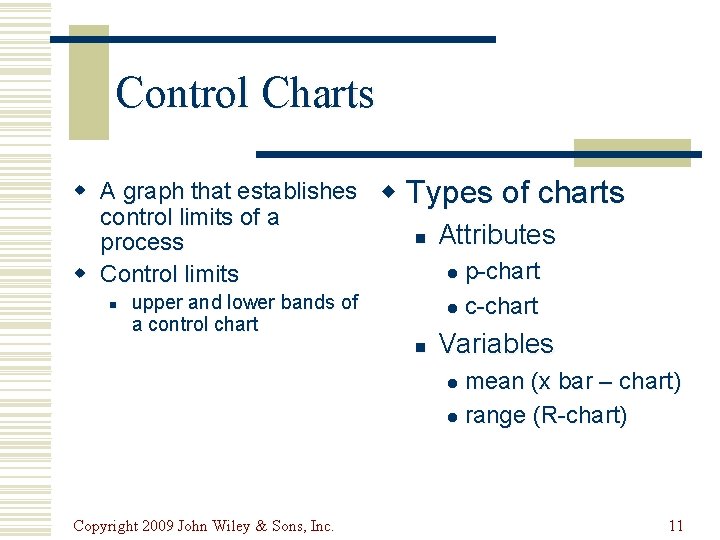 Control Charts

- A graph that establishes control limits of a process
- Control limits
  - upper and lower bands of a control chart

- Types of charts
  - Attributes
    - p-chart
    - c-chart
  - Variables
    - mean (x bar – chart)
    - range (R-chart)

Copyright 2009 John Wiley & Sons, Inc.

11